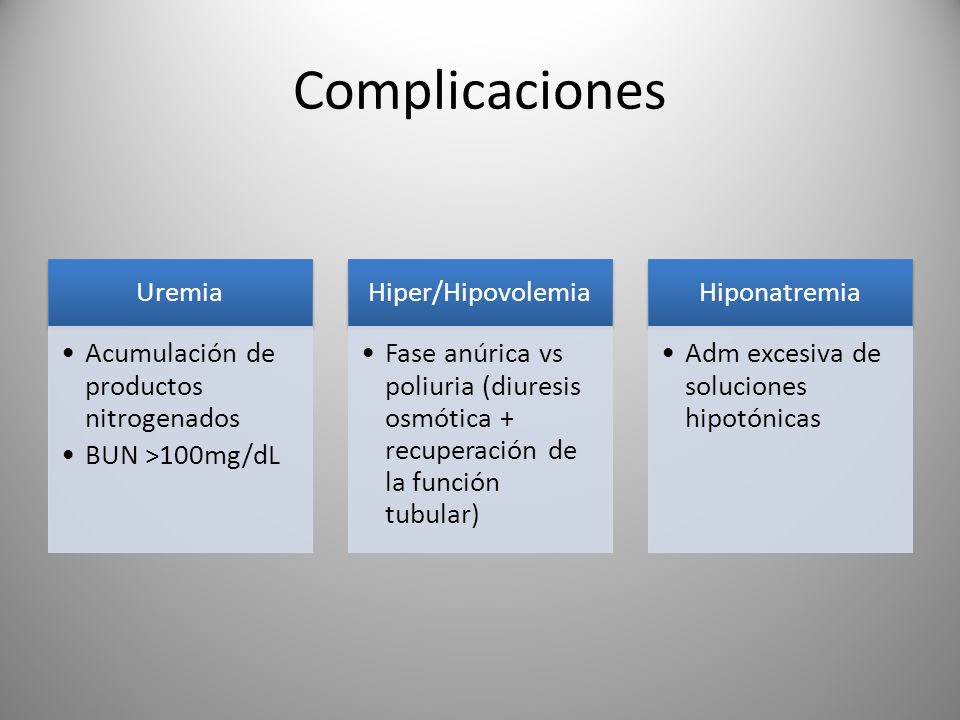 Complicaciones

Uremia

• Acumulación de productos nitrogenados
• BUN >100mg/dL

Hiper/Hipovolemia

• Fase anúrica vs poliuria (diuresis osmótica + recuperación de la función tubular)

Hiponatremia

• Adm excesiva de soluciones hipotónicas